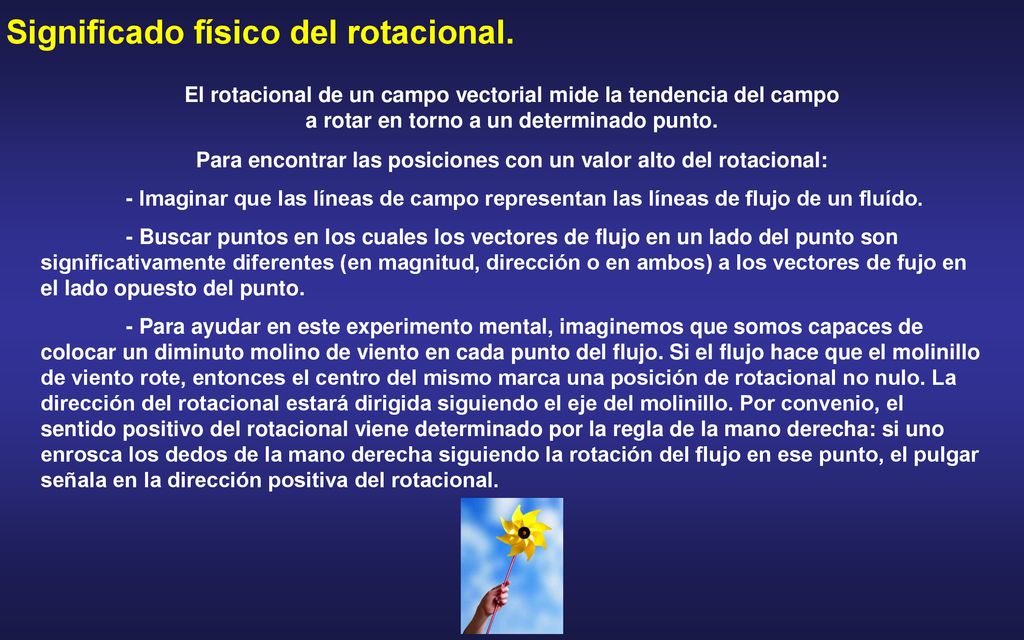 Significado físico del rotacional.

El rotacional de un campo vectorial mide la tendencia del campo a rotar en torno a un determinado punto.

Para encontrar las posiciones con un valor alto del rotacional:

- Imaginar que las líneas de campo representan las líneas de flujo de un fluído.

- Buscar puntos en los cuales los vectores de flujo en un lado del punto son significativamente diferentes (en magnitud, dirección o en ambos) a los vectores de fujo en el lado opuesto del punto.

- Para ayudar en este experimento mental, imaginemos que somos capaces de colocar un diminuto molino de viento en cada punto del flujo. Si el flujo hace que el molinillo de viento rote, entonces el centro del mismo marca una posición de rotacional no nulo. La dirección del rotacional estará dirigida siguiendo el eje del molinillo. Por convenio, el sentido positivo del rotacional viene determinado por la regla de la mano derecha: si uno enrosca los dedos de la mano derecha siguiendo la rotación del flujo en ese punto, el pulgar señala en la dirección positiva del rotacional.